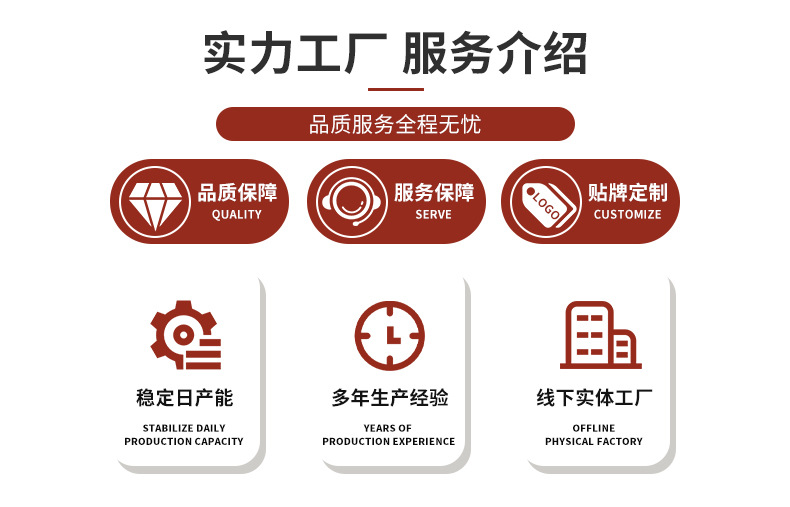 实力工厂 服务介绍

品质服务全程无忧

品质保障
QUALITY

服务保障
SERVE

LOGO
贴牌定制
CUSTOMIZE

稳定日产能
STABILIZE DAILY PRODUCTION CAPACITY

多年生产经验
YEARS OF PRODUCTION EXPERIENCE

线下实体工厂
OFFLINE PHYSICAL FACTORY